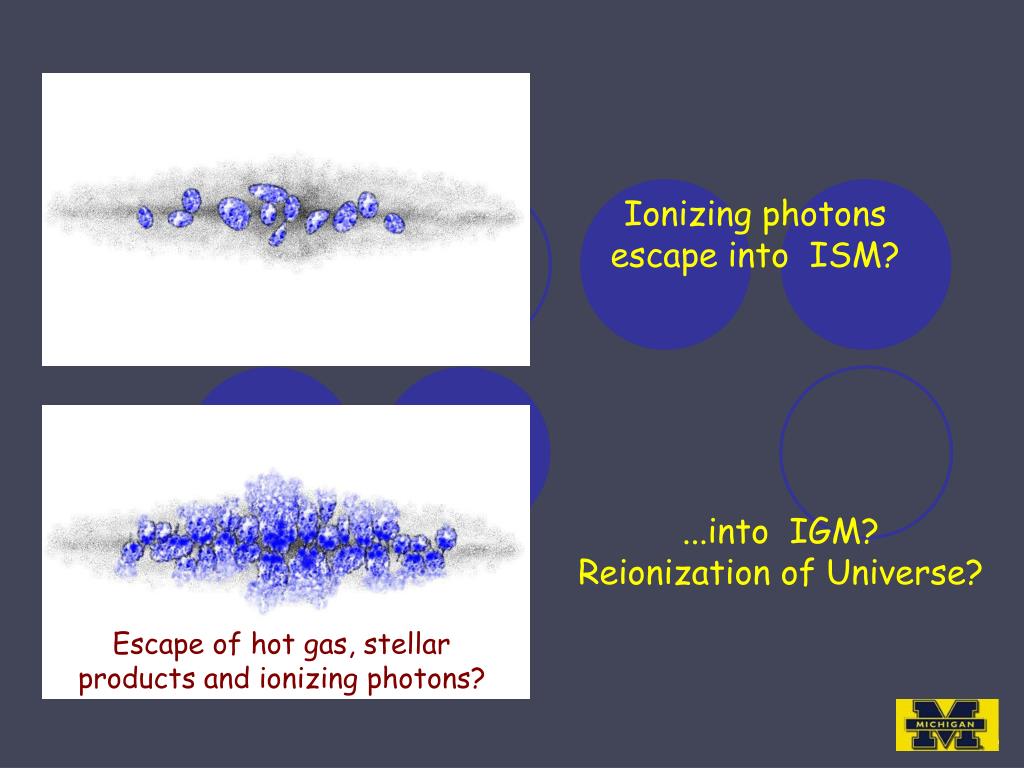 Ionizing photons escape into ISM?

...into IGM?
Reionization of Universe?

Escape of hot gas, stellar products and ionizing photons?

MICHIGAN